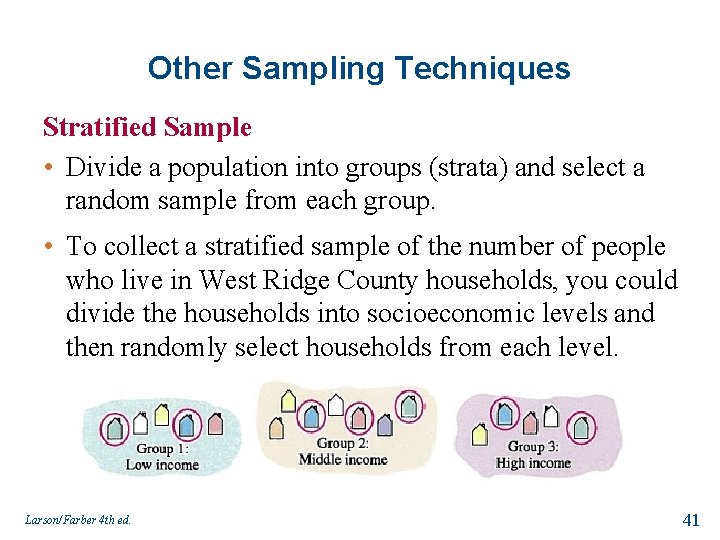 Other Sampling Techniques

Stratified Sample

• Divide a population into groups (strata) and select a random sample from each group.

• To collect a stratified sample of the number of people who live in West Ridge County households, you could divide the households into socioeconomic levels and then randomly select households from each level.

Group 1:
Low income

Group 2:
Middle income

Group 3:
High income

Larson/Farber 4th ed.

41